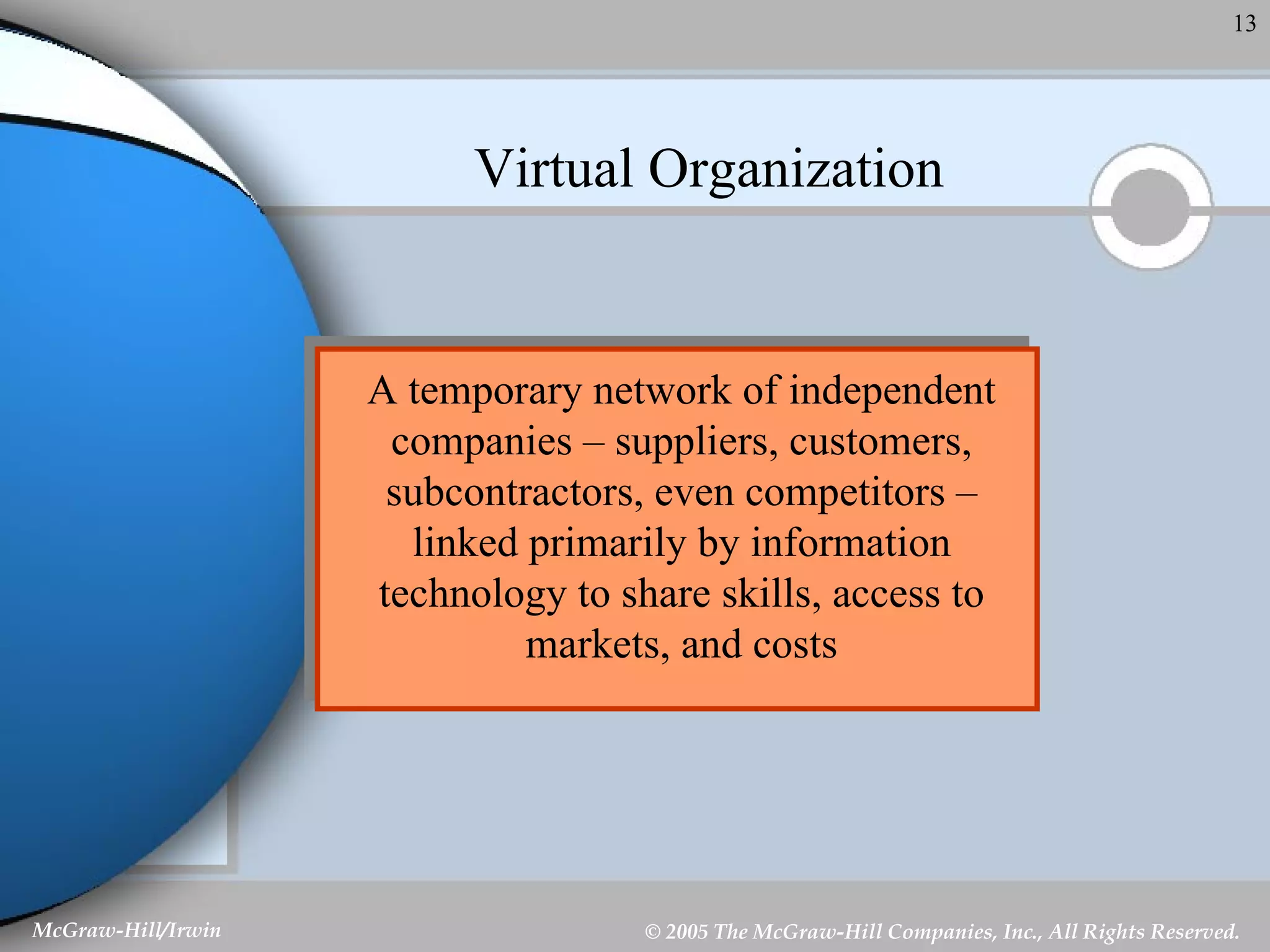 13

Virtual Organization

A temporary network of independent companies – suppliers, customers, subcontractors, even competitors – linked primarily by information technology to share skills, access to markets, and costs

McGraw-Hill/Irwin

© 2005 The McGraw-Hill Companies, Inc., All Rights Reserved.